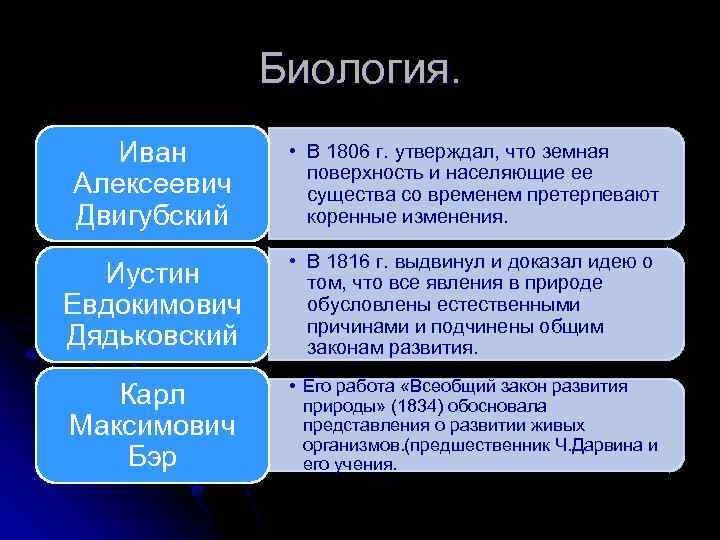 Биология.

Иван Алексеевич Двигубский

• В 1806 г. утверждал, что земная поверхность и населяющие ее существа со временем претерпевают коренные изменения.

Иустин Евдокимович Дядьковский

• В 1816 г. выдвинул и доказал идею о том, что все явления в природе обусловлены естественными причинами и подчинены общим законам развития.

Карл Максимович Бэр

• Его работа «Всеобщий закон развития природы» (1834) обосновала представления о развитии живых организмов.(предшественник Ч.Дарвина и его учения.